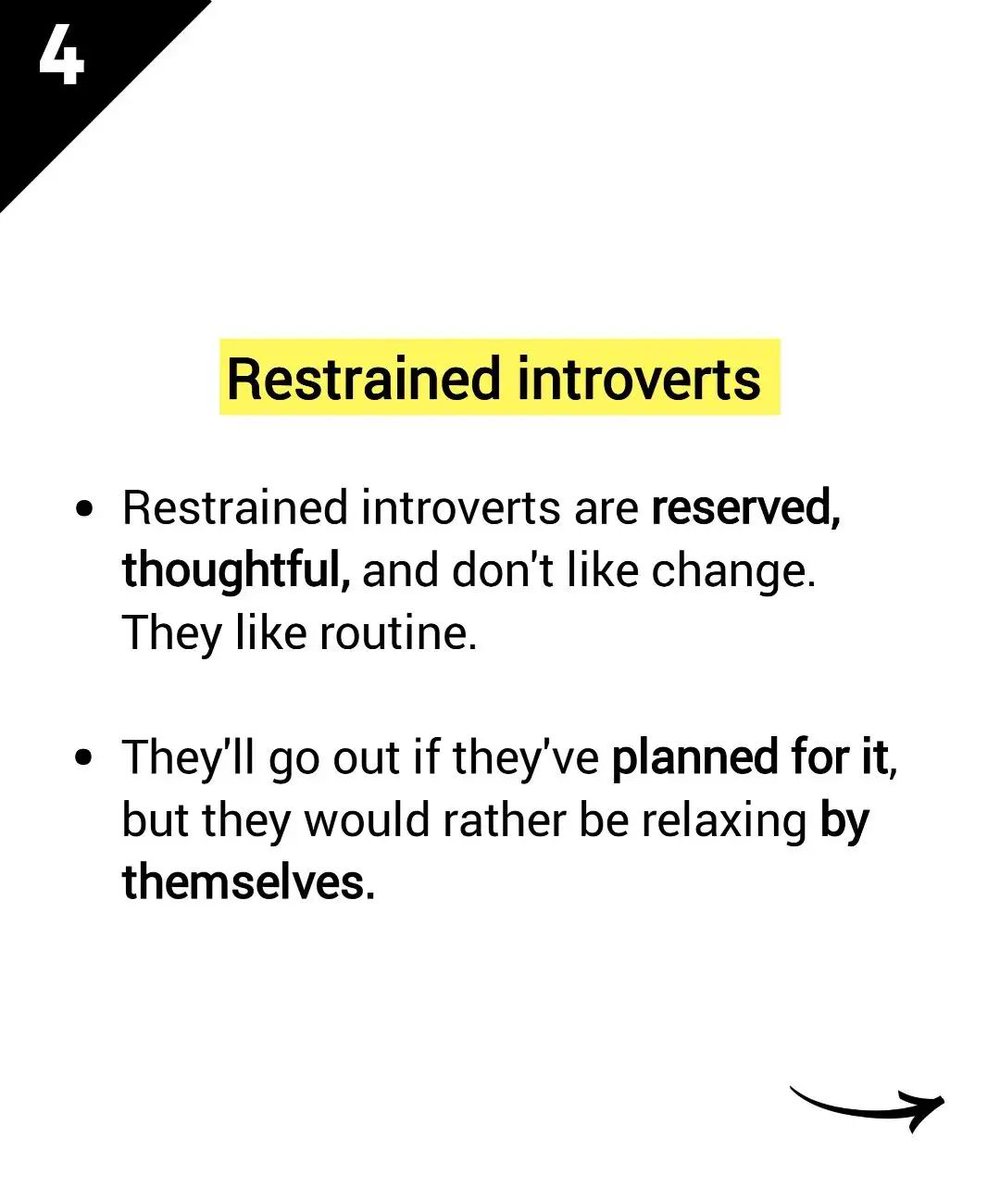 4

Restrained introverts

• Restrained introverts are reserved, thoughtful, and don't like change. They like routine.

• They'll go out if they've planned for it, but they would rather be relaxing by themselves.